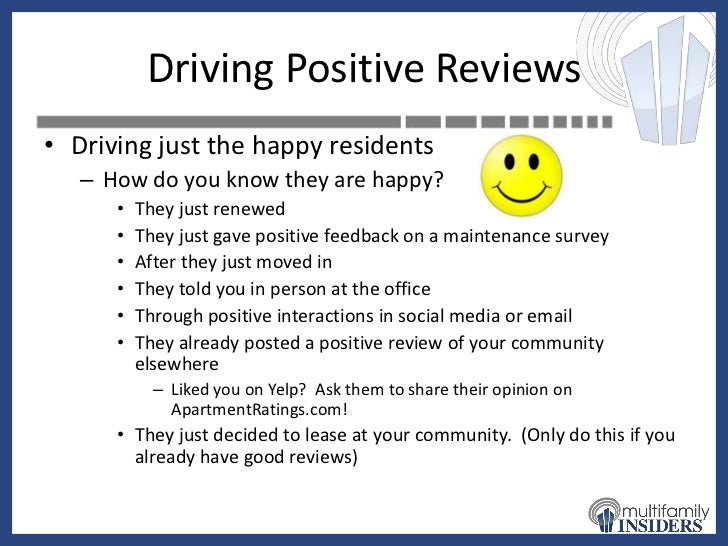 Driving Positive Reviews

• Driving just the happy residents
– How do you know they are happy?
• They just renewed
• They just gave positive feedback on a maintenance survey
• After they just moved in
• They told you in person at the office
• Through positive interactions in social media or email
• They already posted a positive review of your community elsewhere
– Liked you on Yelp? Ask them to share their opinion on ApartmentRatings.com!
• They just decided to lease at your community. (Only do this if you already have good reviews)

multifamily INSIDERS